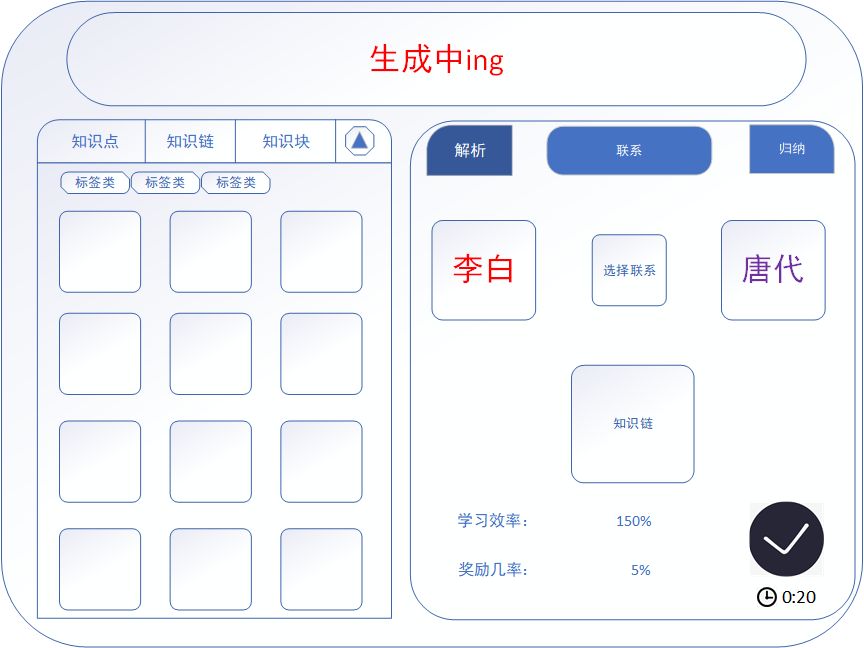 生成中ing

知识点 知识链 知识块

标签类 标签类 标签类

解析 联系 归纳

李白 选择联系 唐代

知识链

学习效率： 150%

奖励几率： 5%

0:20